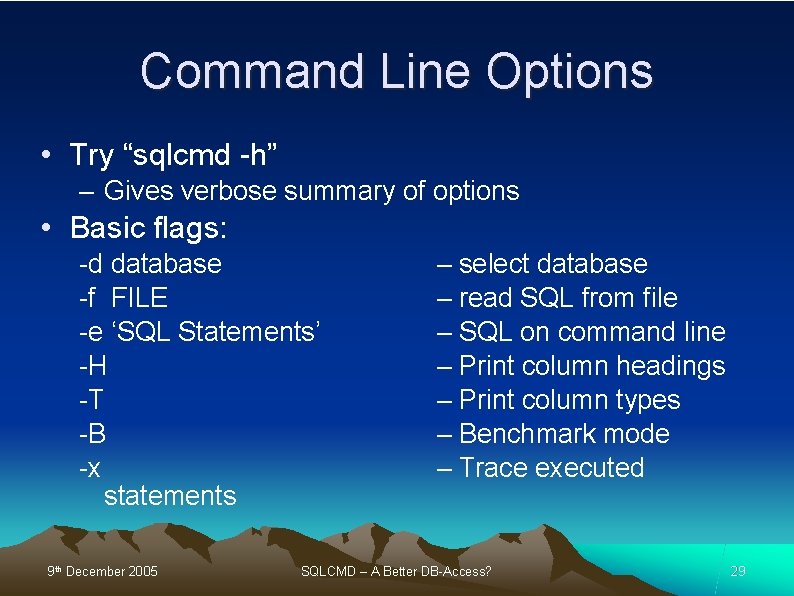 Command Line Options

• Try “sqlcmd -h”

– Gives verbose summary of options

• Basic flags:

-d database – select database
-f FILE – read SQL from file
-e ‘SQL Statements’ – SQL on command line
-H – Print column headings
-T – Print column types
-B – Benchmark mode
-x – Trace executed statements

9th December 2005 SQLCMD – A Better DB-Access? 29